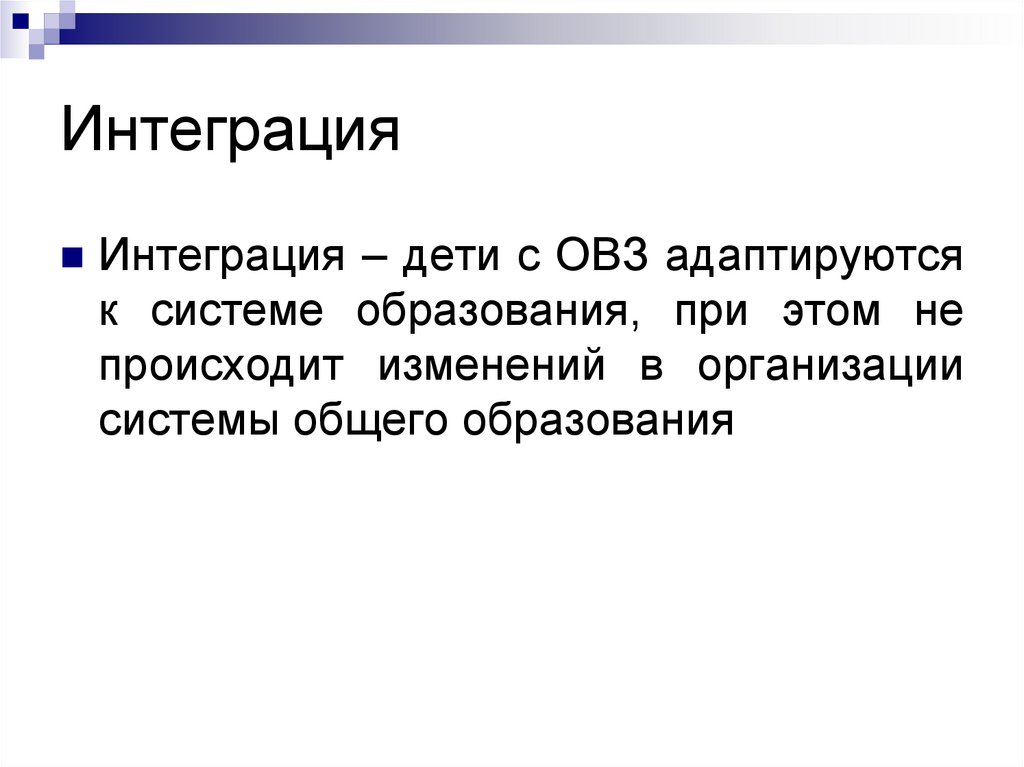 Интеграция

Интеграция – дети с ОВЗ адаптируются к системе образования, при этом не происходит изменений в организации системы общего образования